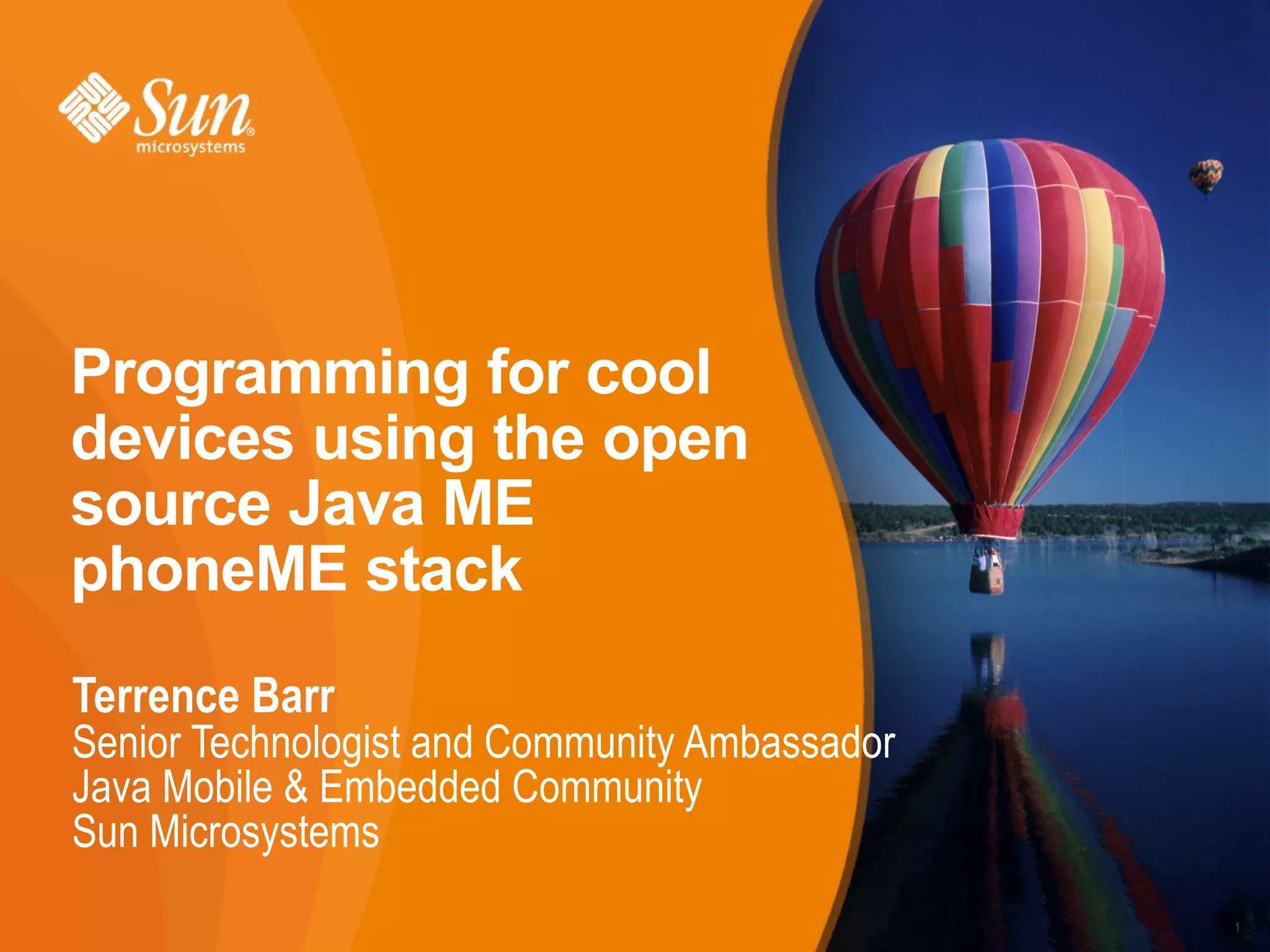 Sun® microsystems

Programming for cool devices using the open source Java ME phoneME stack

Terrence Barr
Senior Technologist and Community Ambassador
Java Mobile & Embedded Community
Sun Microsystems

1